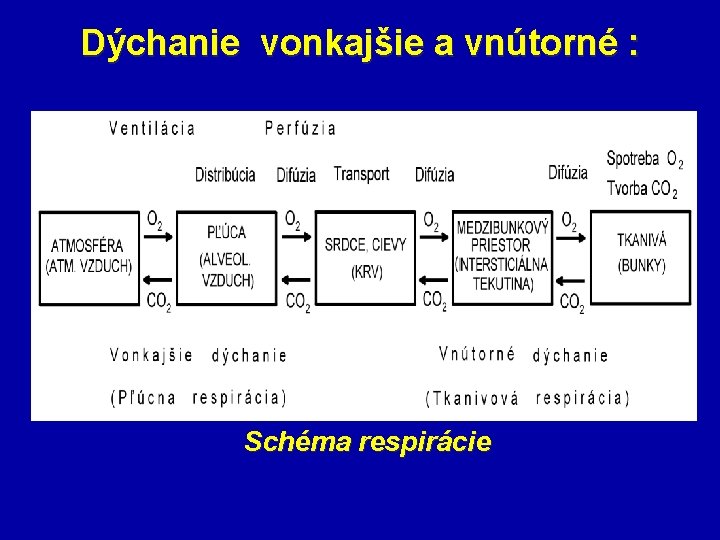 Dýchanie vonkajšie a vnútorné :

Ventilácia Perfúzia

Distribúcia Difúzia Transport Difúzia Difúzia Spotreba $O_2$ Tvorba $CO_2$

ATMOSFÉRA (ATM. VZDUCH) $O_2$ $CO_2$ PĽÚCA (ALVEOL. VZDUCH) $O_2$ $CO_2$ SRDCE, CIEVY (KRV) $O_2$ $CO_2$ MEDZIBUNKOVÝ PRIESTOR (INTERSTICIÁLNA TEKUTINA) $O_2$ $CO_2$ TKANIVÁ (BUNKY)

Vonkajšie dýchanie

(Pľúcna respirácia)

Vnútorné dýchanie

(Tkanivová respirácia)

Schéma respirácie